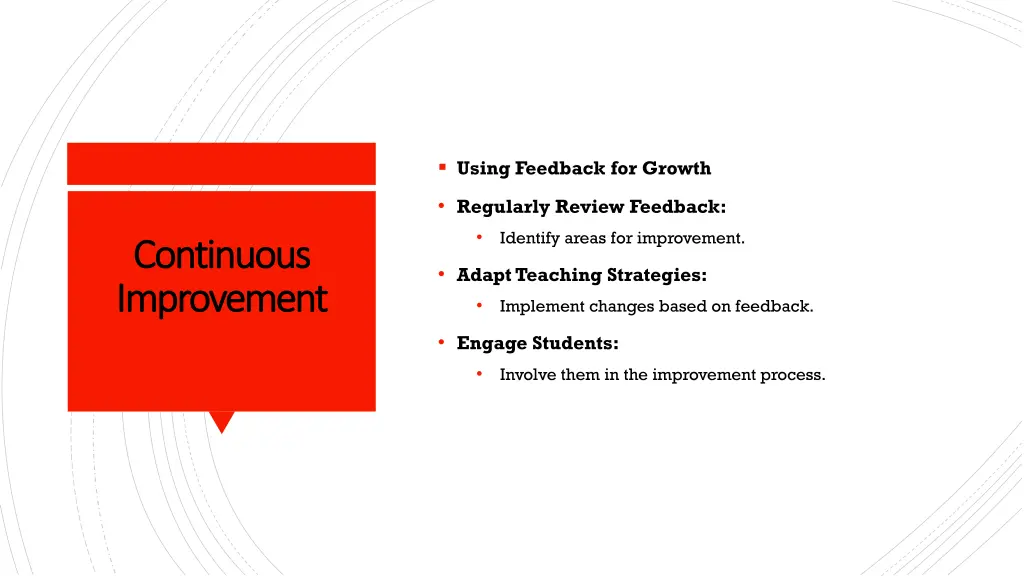 Continuous Improvement

▪ Using Feedback for Growth

• Regularly Review Feedback:

• Identify areas for improvement.

• Adapt Teaching Strategies:

• Implement changes based on feedback.

• Engage Students:

• Involve them in the improvement process.